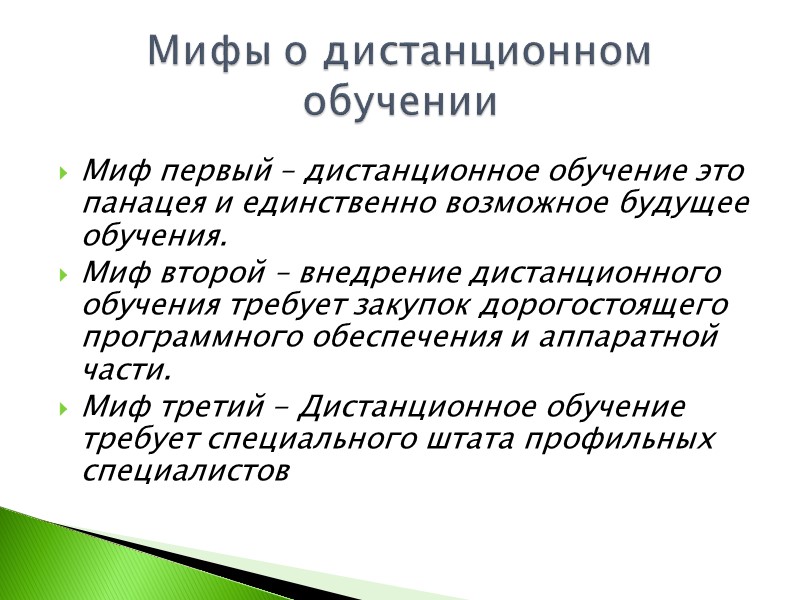 Мифы о дистанционном обучении

Миф первый – дистанционное обучение это панацея и единственно возможное будущее обучения.

Миф второй – внедрение дистанционного обучения требует закупок дорогостоящего программного обеспечения и аппаратной части.

Миф третий - Дистанционное обучение требует специального штата профильных специалистов